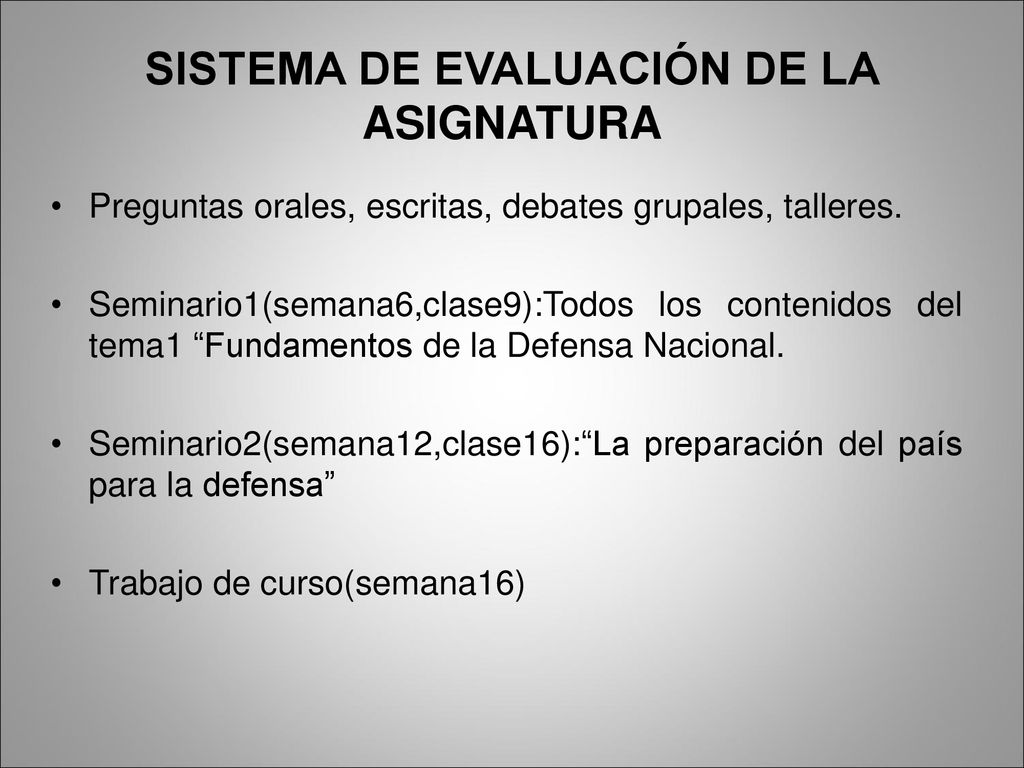 SISTEMA DE EVALUACIÓN DE LA ASIGNATURA

• Preguntas orales, escritas, debates grupales, talleres.

• Seminario1(semana6,clase9):Todos los contenidos del tema1 “Fundamentos de la Defensa Nacional.

• Seminario2(semana12,clase16):“La preparación del país para la defensa”

• Trabajo de curso(semana16)